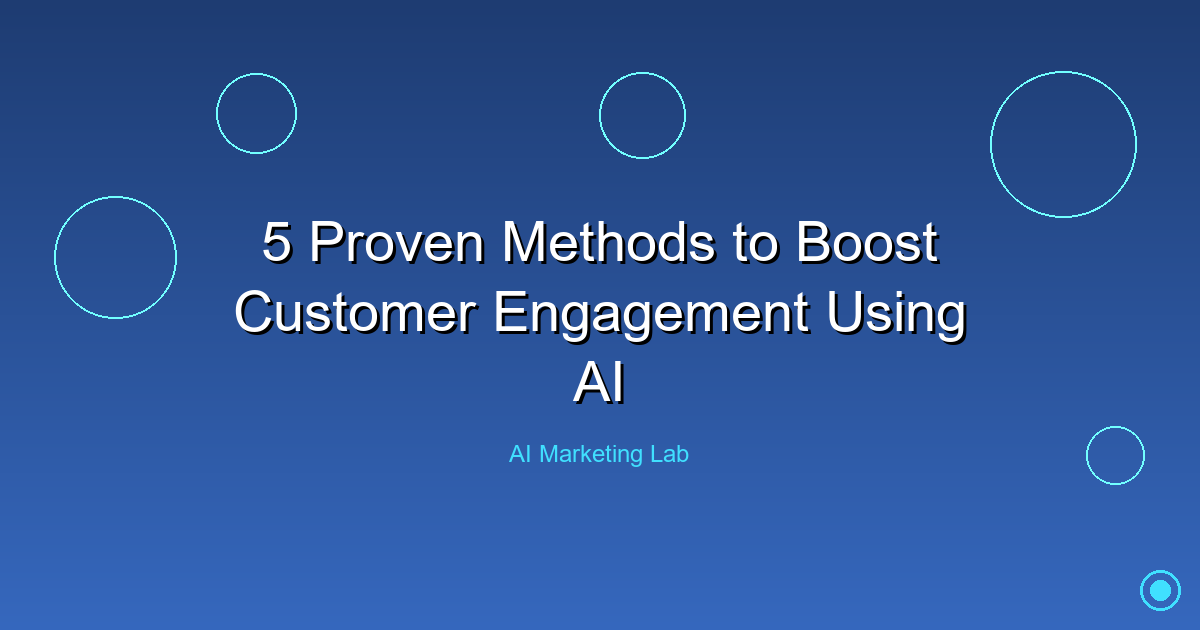 5 Proven Methods to Boost Customer Engagement Using AI

AI Marketing Lab